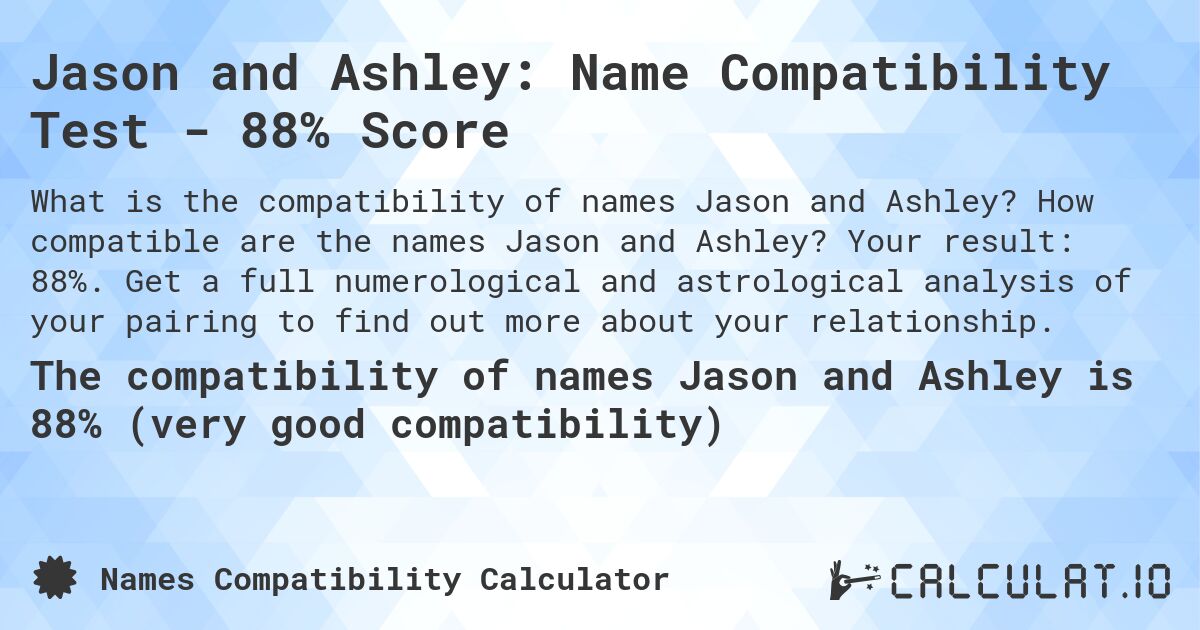 Jason and Ashley: Name Compatibility Test - 88% Score

What is the compatibility of names Jason and Ashley? How compatible are the names Jason and Ashley? Your result: 88%. Get a full numerological and astrological analysis of your pairing to find out more about your relationship.

The compatibility of names Jason and Ashley is 88% (very good compatibility)

Names Compatibility Calculator

CALCULAT.IO